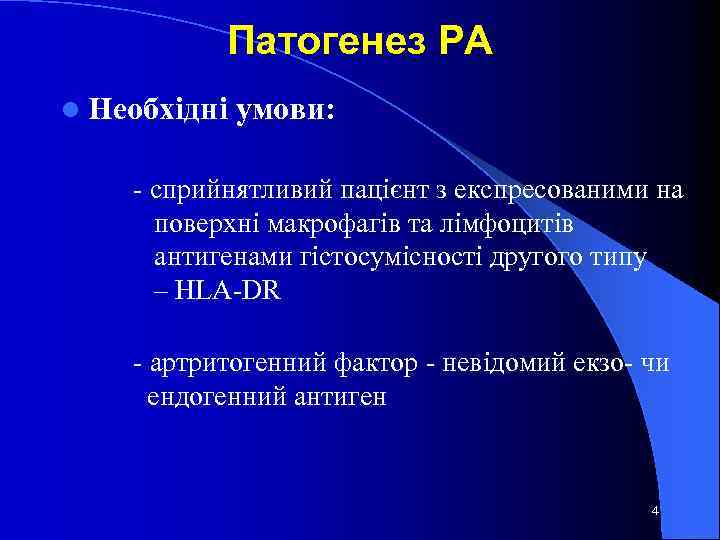 Патогенез РА

Необхідні умови:

- сприйнятливий пацієнт з експресованими на поверхні макрофагів та лімфоцитів антигенами гістосумісності другого типу – HLA-DR

- артритогенний фактор - невідомий екзо- чи ендогенний антиген

4